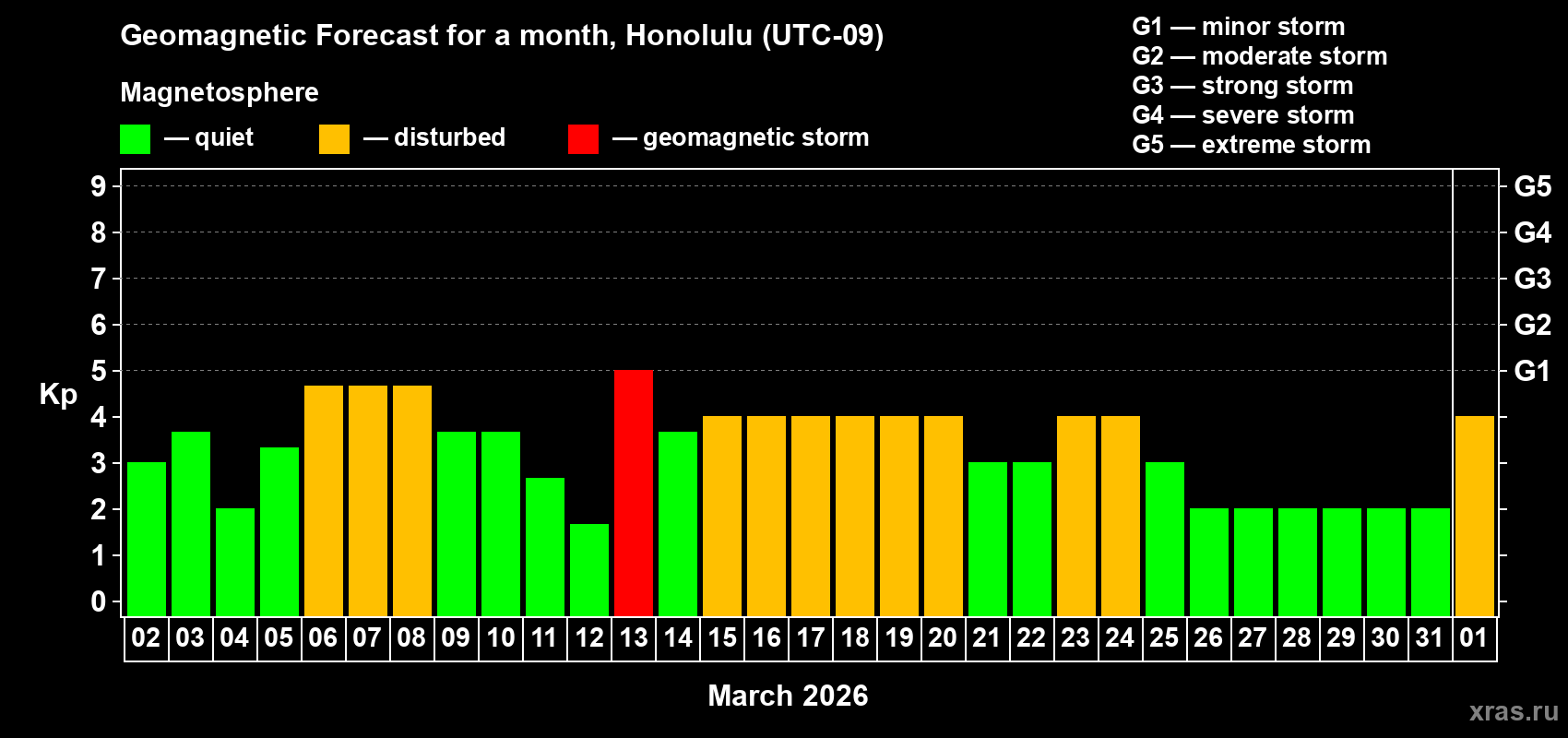 Geomagnetic Forecast for a month, Honolulu (UTC-09)

Magnetosphere

— quiet — disturbed — geomagnetic storm

G1 — minor storm
G2 — moderate storm
G3 — strong storm
G4 — severe storm
G5 — extreme storm

Kp

9 8 7 6 5 4 3 2 1 0

G5 G4 G3 G2 G1

02 03 04 05 06 07 08 09 10 11 12 13 14 15 16 17 18 19 20 21 22 23 24 25 26 27 28 29 30 31 01

March 2026

xras.ru